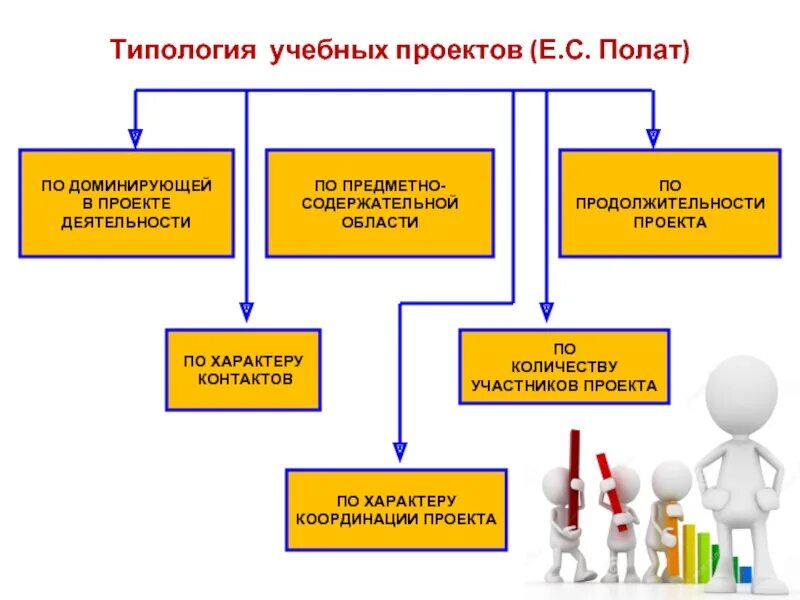 Типология учебных проектов (Е.С. Полат)

ПО ДОМИНИРУЮЩЕЙ В ПРОЕКТЕ ДЕЯТЕЛЬНОСТИ

ПО ПРЕДМЕТНО-СОДЕРЖАТЕЛЬНОЙ ОБЛАСТИ

ПО ПРОДОЛЖИТЕЛЬНОСТИ ПРОЕКТА

ПО ХАРАКТЕРУ КОНТАКТОВ

ПО КОЛИЧЕСТВУ УЧАСТНИКОВ ПРОЕКТА

ПО ХАРАКТЕРУ КООРДИНАЦИИ ПРОЕКТА